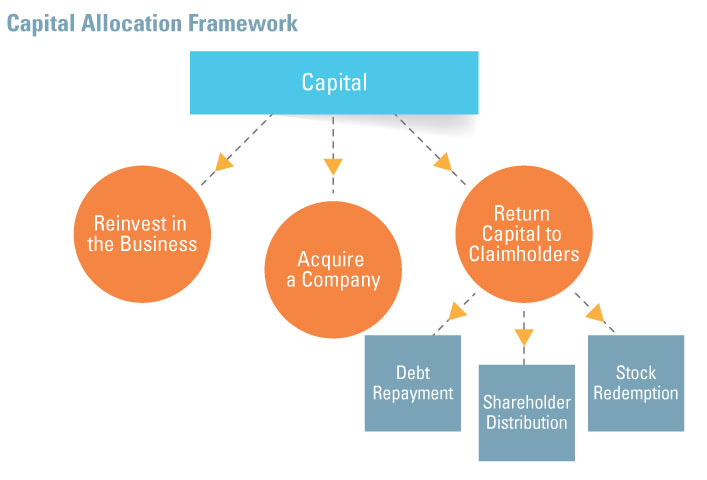 Capital Allocation Framework

Capital

Reinvest in the Business

Acquire a Company

Return Capital to Claimholders

Debt Repayment

Shareholder Distribution

Stock Redemption